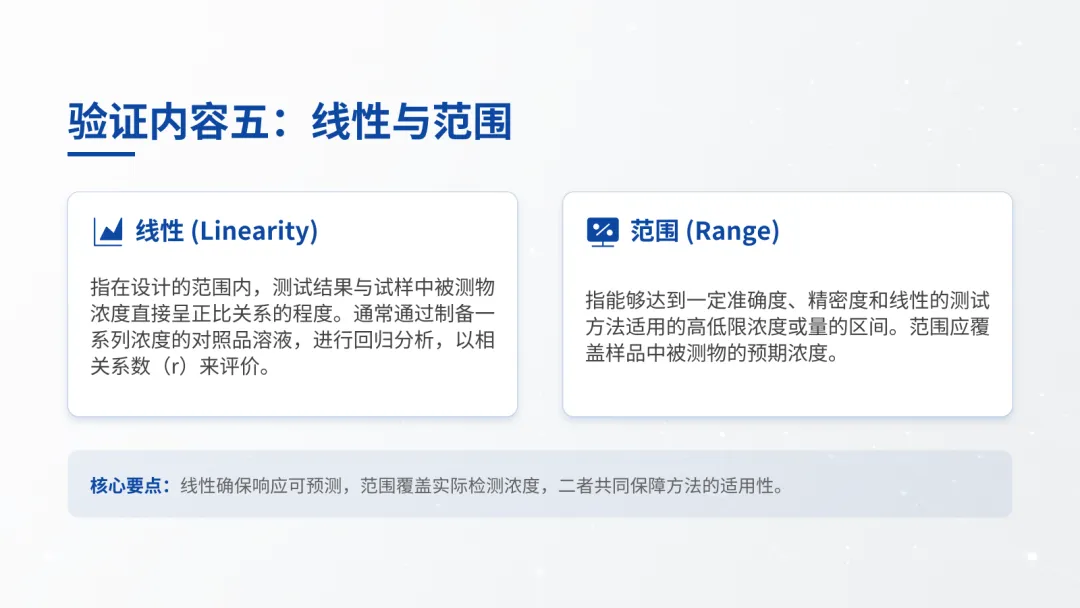 验证内容五：线性与范围

线性 (Linearity)

指在设计的范围内，测试结果与试样中被测物浓度直接呈正比关系的程度。通常通过制备一系列浓度的对照品溶液，进行回归分析，以相关系数（r）来评价。

范围 (Range)

指能够达到一定准确度、精密度和线性的测试方法适用的高低限浓度或量的区间。范围应覆盖样品中被测物的预期浓度。

核心要点：线性确保响应可预测，范围覆盖实际检测浓度，二者共同保障方法的适用性。